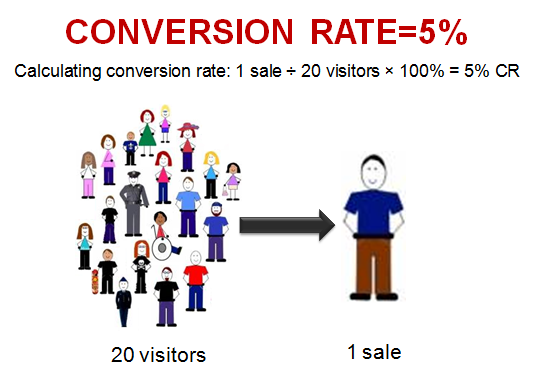 CONVERSION RATE=5%

Calculating conversion rate: 1 sale ÷ 20 visitors × 100% = 5% CR

20 visitors

1 sale